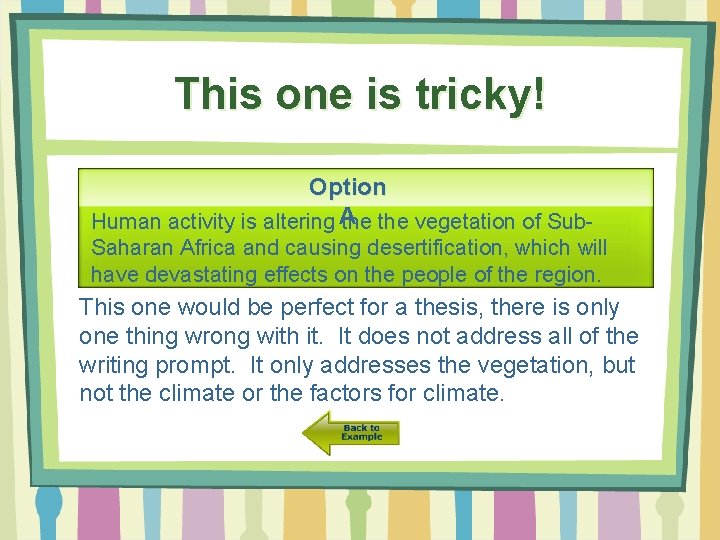 This one is tricky!

Option A

Human activity is altering the the vegetation of Sub-Saharan Africa and causing desertification, which will have devastating effects on the people of the region.

This one would be perfect for a thesis, there is only one thing wrong with it. It does not address all of the writing prompt. It only addresses the vegetation, but not the climate or the factors for climate.

Back to Example